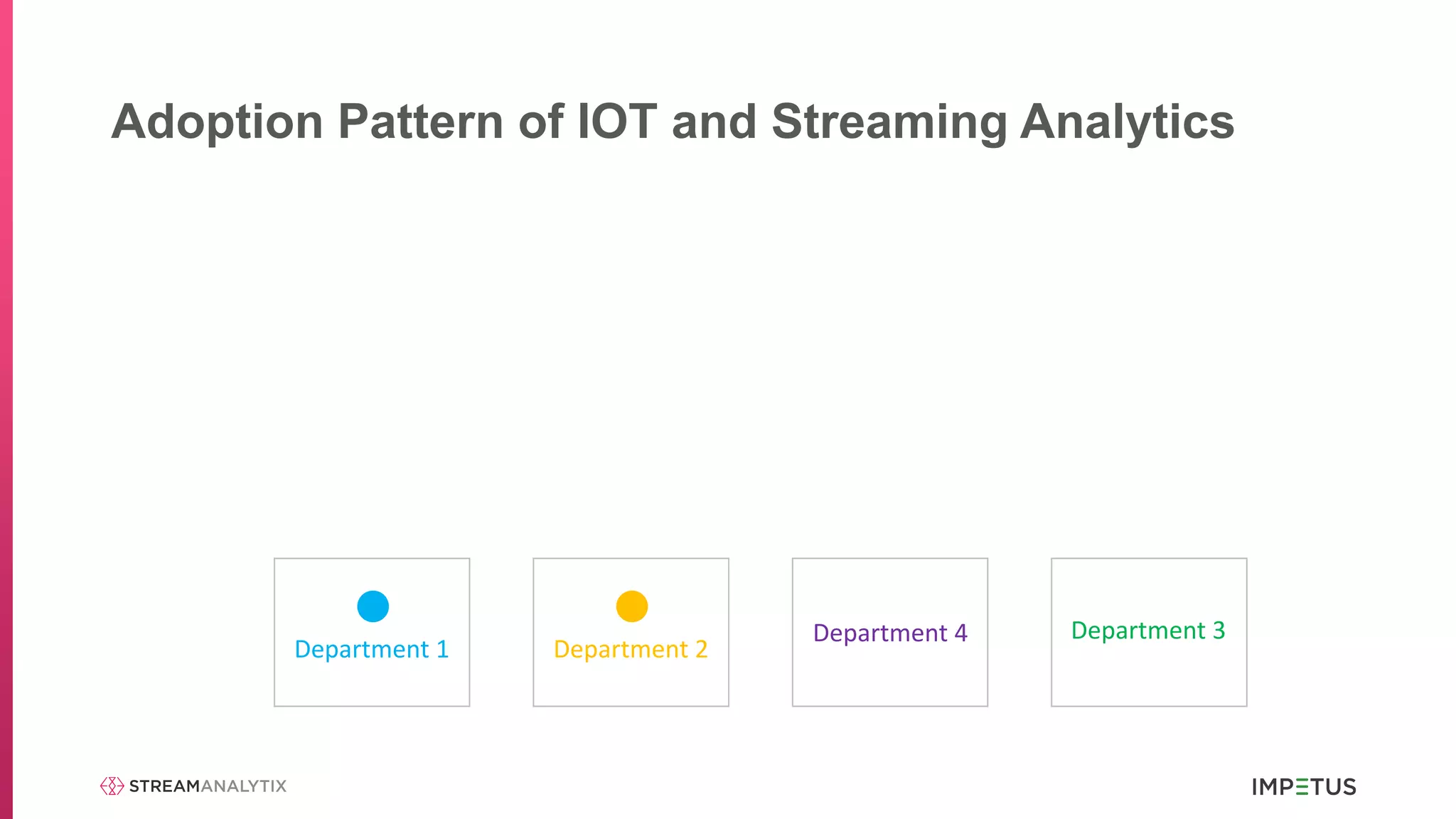 Adoption Pattern of IOT and Streaming Analytics

Department 1

Department 2

Department 4

Department 3

STREAMANALYTIX

IMPETUS